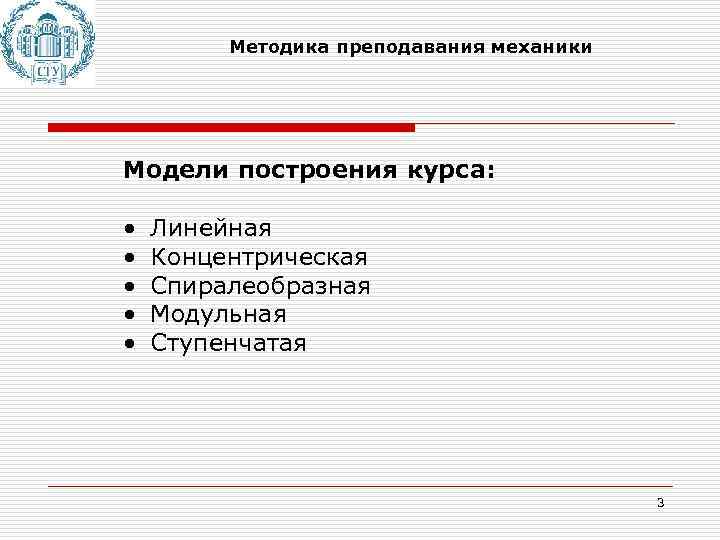 СГУ

Методика преподавания механики

Модели построения курса:

• Линейная
• Концентрическая
• Спиралеобразная
• Модульная
• Ступенчатая

3